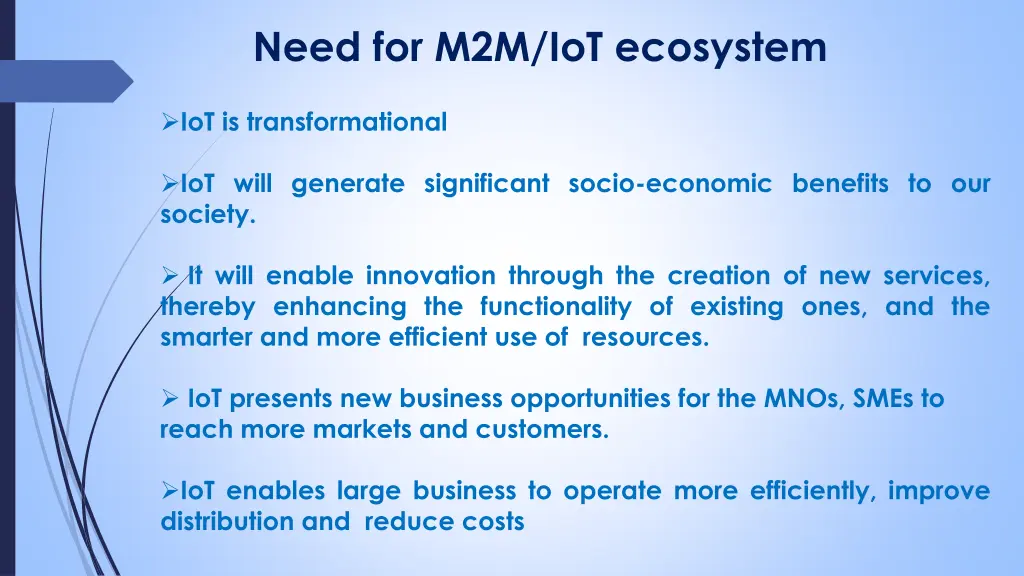 Need for M2M/IoT ecosystem

➢IoT is transformational

➢IoT will generate significant socio-economic benefits to our society.

➢ It will enable innovation through the creation of new services, thereby enhancing the functionality of existing ones, and the smarter and more efficient use of resources.

➢ IoT presents new business opportunities for the MNOs, SMEs to reach more markets and customers.

➢IoT enables large business to operate more efficiently, improve distribution and reduce costs